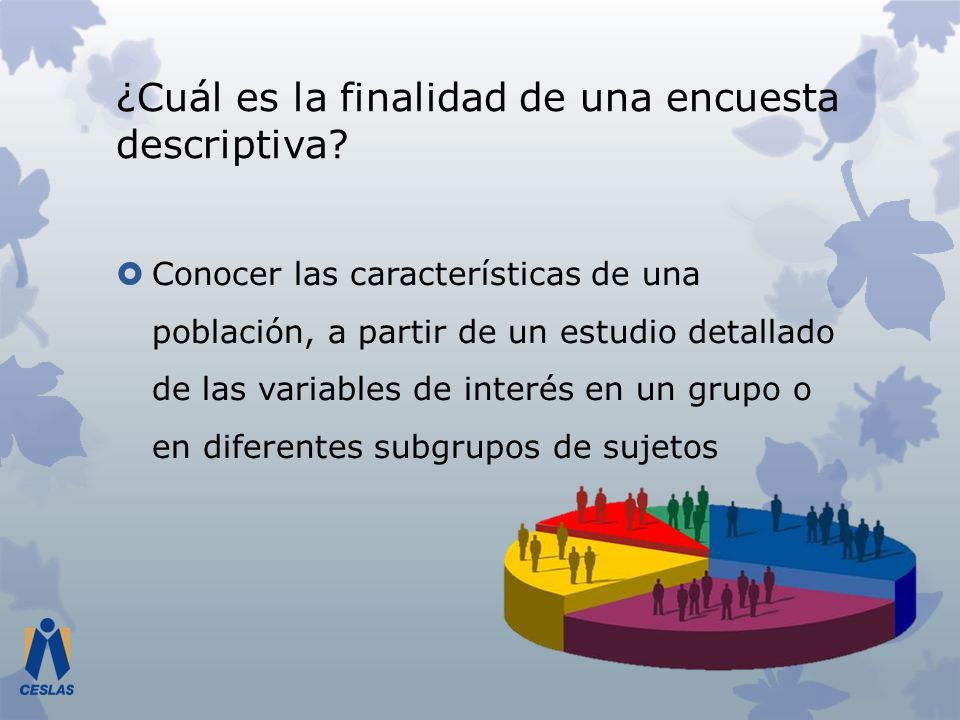 ¿Cuál es la finalidad de una encuesta descriptiva?

Conocer las características de una población, a partir de un estudio detallado de las variables de interés en un grupo o en diferentes subgrupos de sujetos

CESLAS